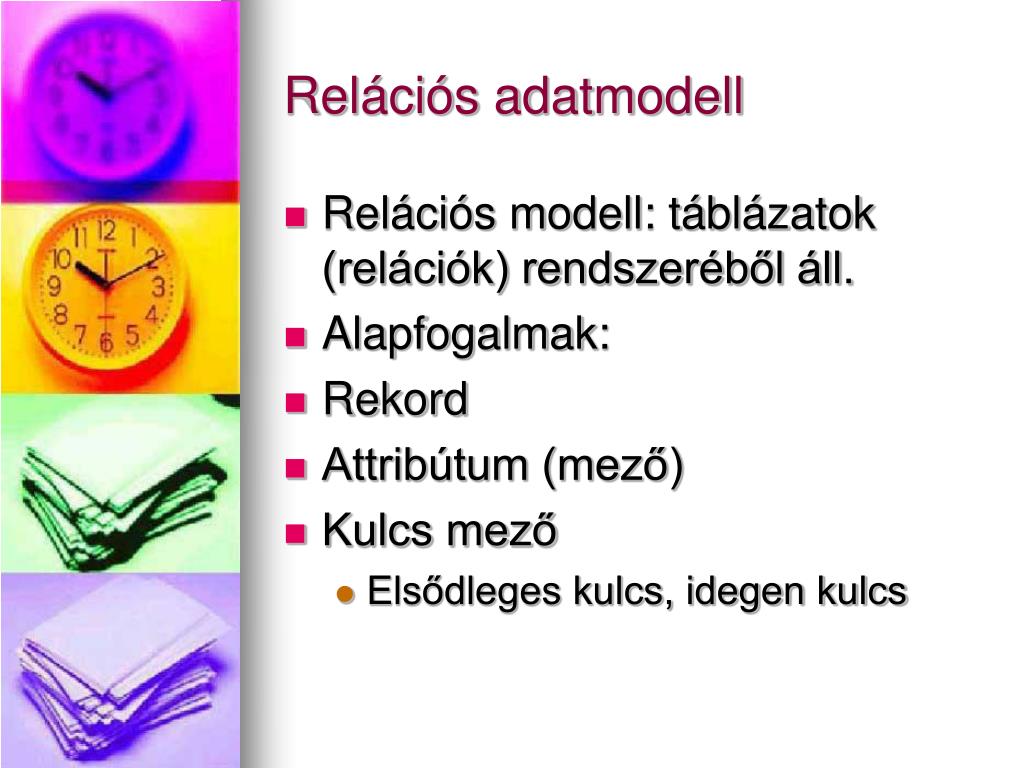 Relációs adatmodell

- Relációs modell: táblázatok (relációk) rendszeréből áll.
- Alapfogalmak:
- Rekord
- Attribútum (mező)
- Kulcs mező
  - Elsődleges kulcs, idegen kulcs